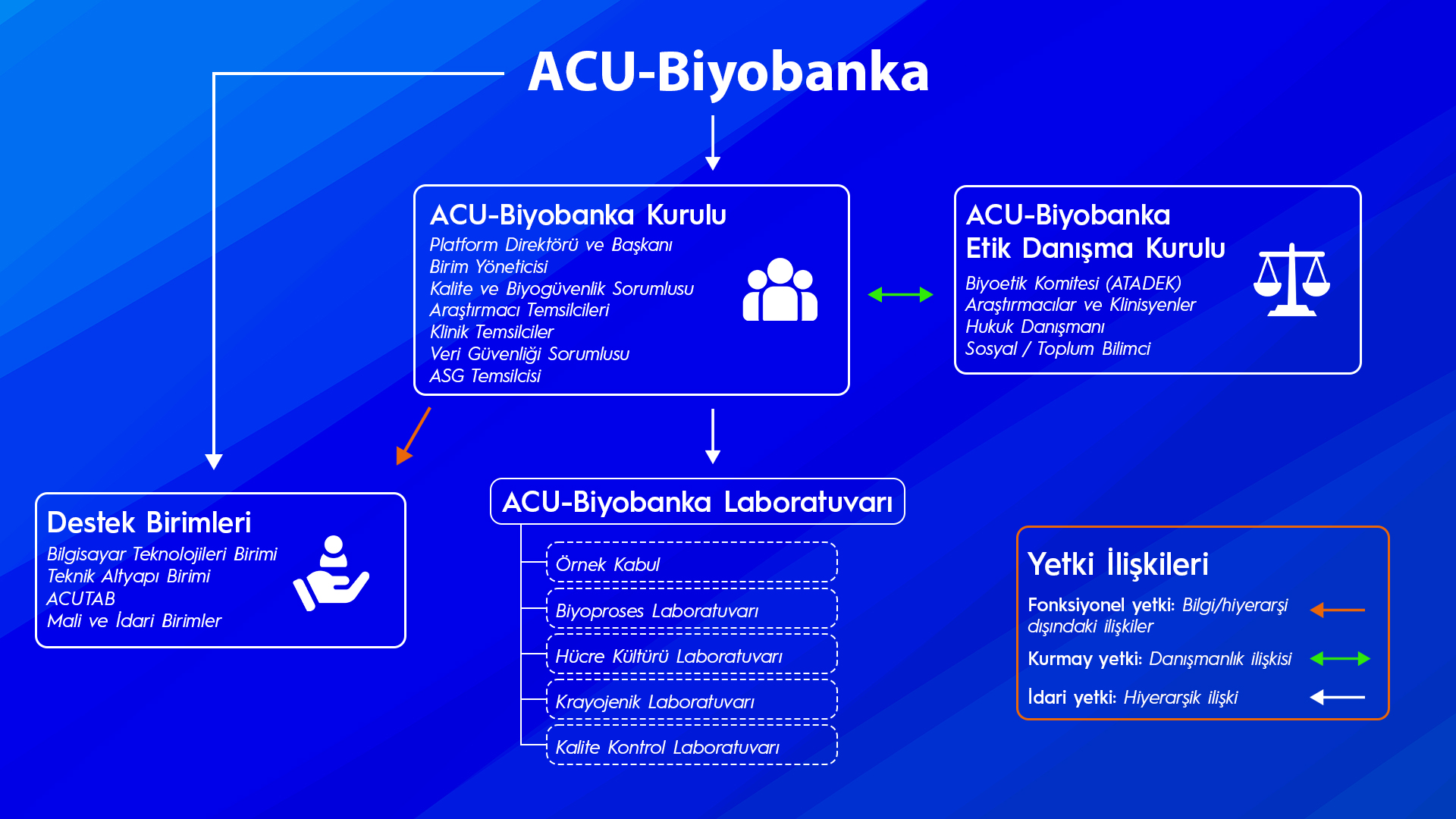 ACU-Biyobanka

ACU-Biyobanka Kurulu
Platform Direktörü ve Başkanı
Birim Yöneticisi
Kalite ve Biyogüvenlik Sorumlusu
Araştırmacı Temsilcileri
Klinik Temsilciler
Veri Güvenliği Sorumlusu
ASG Temsilcisi

ACU-Biyobanka
Etik Danışma Kurulu
Biyoetik Komitesi (ATADEK)
Araştırmacılar ve Klinisyenler
Hukuk Danışmanı
Sosyal / Toplum Bilimci

Destek Birimleri
Bilgisayar Teknolojileri Birimi
Teknik Altyapı Birimi
ACUTAB
Mali ve İdari Birimler

ACU-Biyobanka Laboratuvarı
Örnek Kabul
Biyoproses Laboratuvarı
Hücre Kültürü Laboratuvarı
Krayojenik Laboratuvarı
Kalite Kontrol Laboratuvarı

Yetki İlişkileri
Fonksiyonel yetki: Bilgi/hiyerarşi dışındaki ilişkiler
Kurmay yetki: Danışmanlık ilişkisi
İdari yetki: Hiyerarşik ilişki